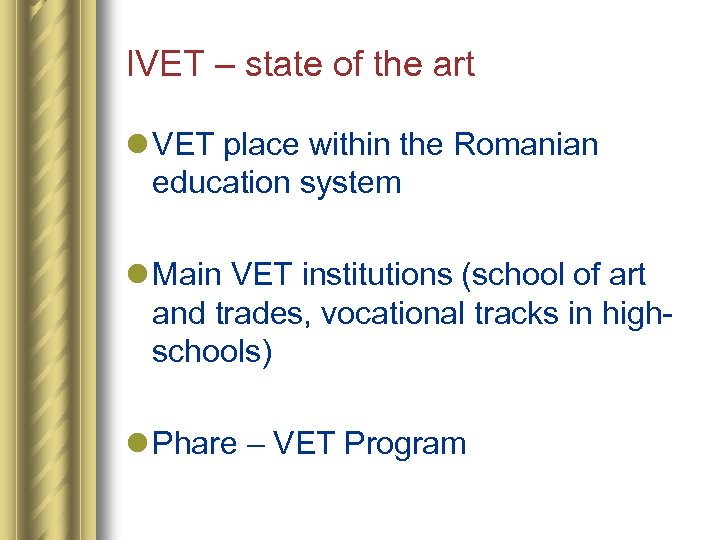 IVET – state of the art

VET place within the Romanian education system

Main VET institutions (school of art and trades, vocational tracks in high-schools)

Phare – VET Program